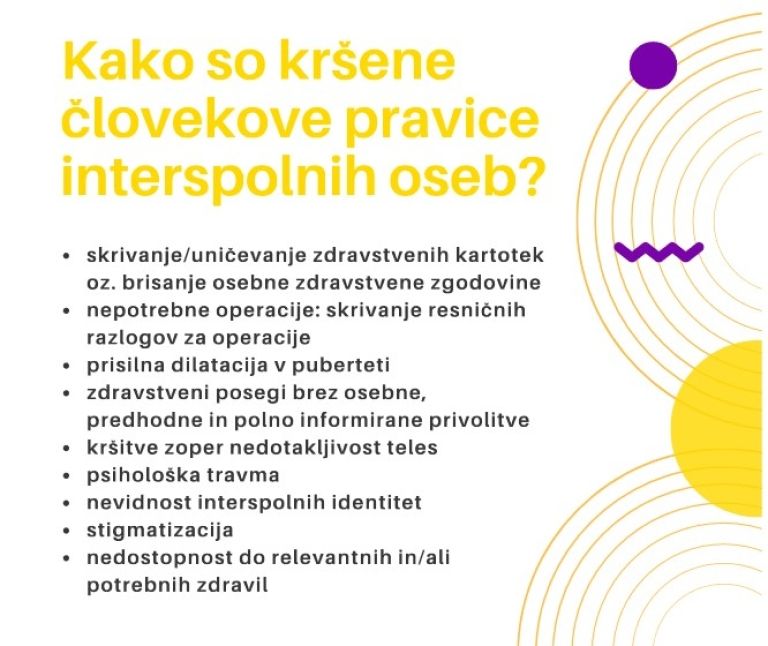 Kako so kršene človekove pravice interspolnih oseb?

- skrivanje/uničevanje zdravstvenih kartotek oz. brisanje osebne zdravstvene zgodovine
- nepotrebne operacije: skrivanje resničnih razlogov za operacije
- prisilna dilatacija v puberteti
- zdravstveni posegi brez osebne, predhodne in polno informirane privolitve
- kršitve zoper nedotakljivost teles
- psihološka travma
- nevidnost interspolnih identitet
- stigmatizacija
- nedostopnost do relevantnih in/ali potrebnih zdravil